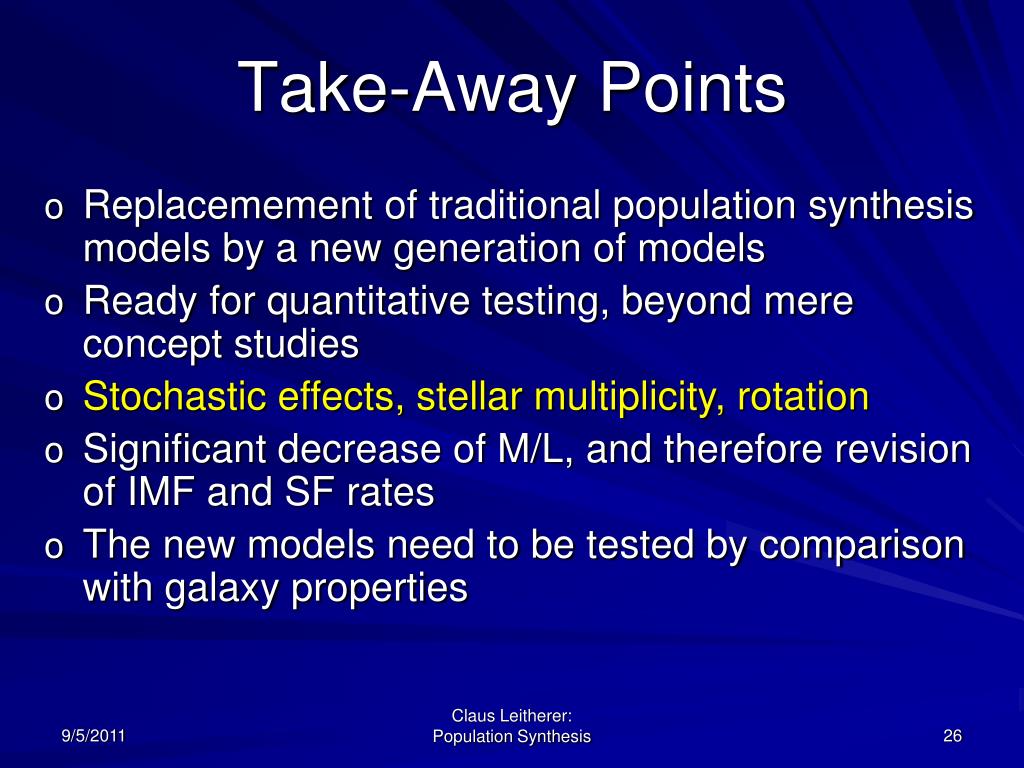 Take-Away Points

o Replacemement of traditional population synthesis models by a new generation of models
o Ready for quantitative testing, beyond mere concept studies
o Stochastic effects, stellar multiplicity, rotation
o Significant decrease of M/L, and therefore revision of IMF and SF rates
o The new models need to be tested by comparison with galaxy properties

9/5/2011

Claus Leitherer: Population Synthesis

26